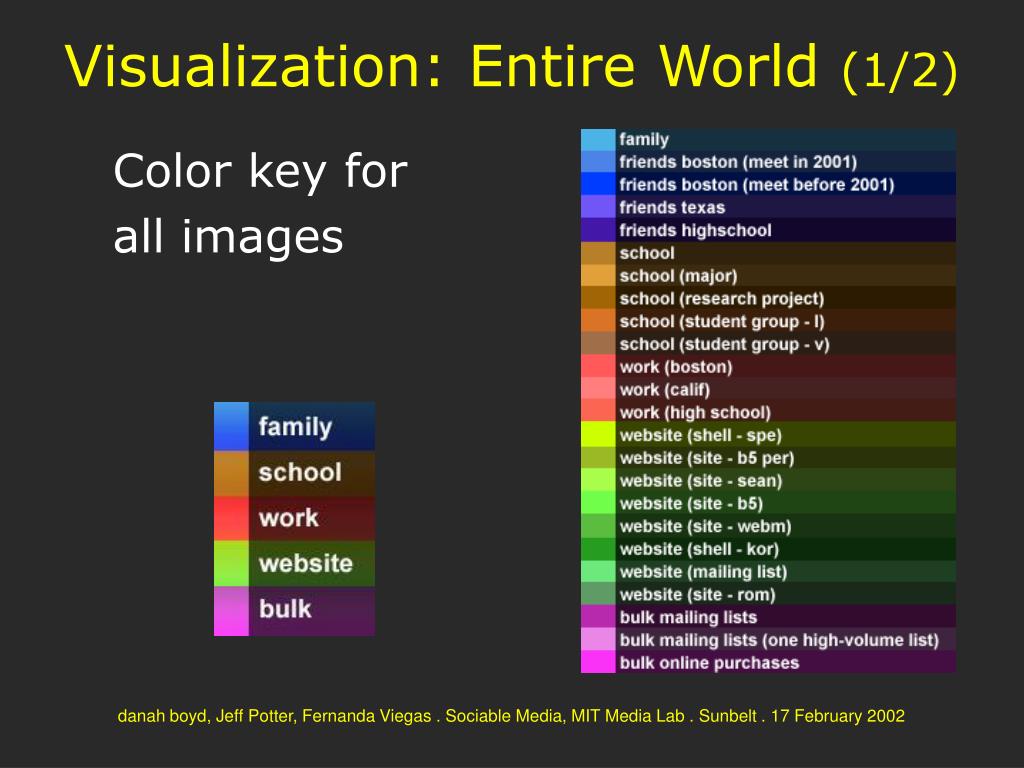 Visualization: Entire World (1/2)

Color key for all images

family
school
work
website
bulk

family
friends boston (meet in 2001)
friends boston (meet before 2001)
friends texas
friends highschool
school
school (major)
school (research project)
school (student group - l)
school (student group - v)
work (boston)
work (calif)
work (high school)
website (shell - spe)
website (site - b5 per)
website (site - sean)
website (site - b5)
website (site - webm)
website (shell - kor)
website (mailing list)
website (site - rom)
bulk mailing lists
bulk mailing lists (one high-volume list)
bulk online purchases

danah boyd, Jeff Potter, Fernanda Viegas . Sociable Media, MIT Media Lab . Sunbelt . 17 February 2002